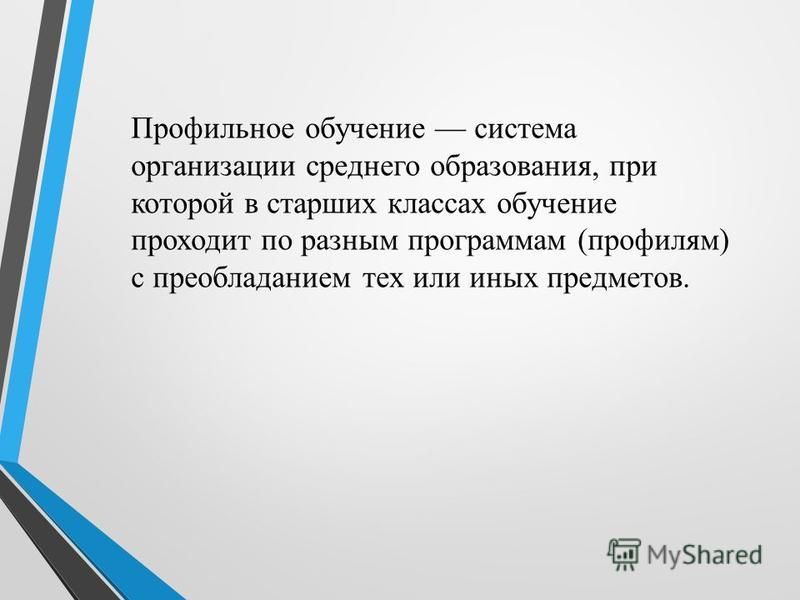 Профильное обучение — система организации среднего образования, при которой в старших классах обучение проходит по разным программам (профилям) с преобладанием тех или иных предметов.

MyShared